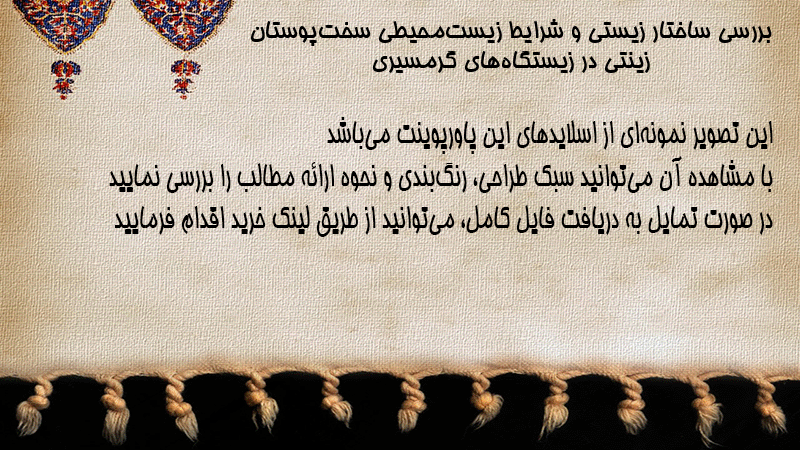 بررسی ساختار زیستی و شرایط زیست‌محیطی سخت‌پوستان زینتی در زیستگاه‌های گرمسیری

این تصویر نمونه‌ای از اسلایدهای این پاورپوینت می‌باشد
با مشاهده آن می‌توانید سبک طراحی، رنگ‌بندی و نحوه ارائه مطالب را بررسی نمایید
در صورت تمایل به دریافت فایل کامل، می‌توانید از طریق لینک خرید اقدام فرمایید